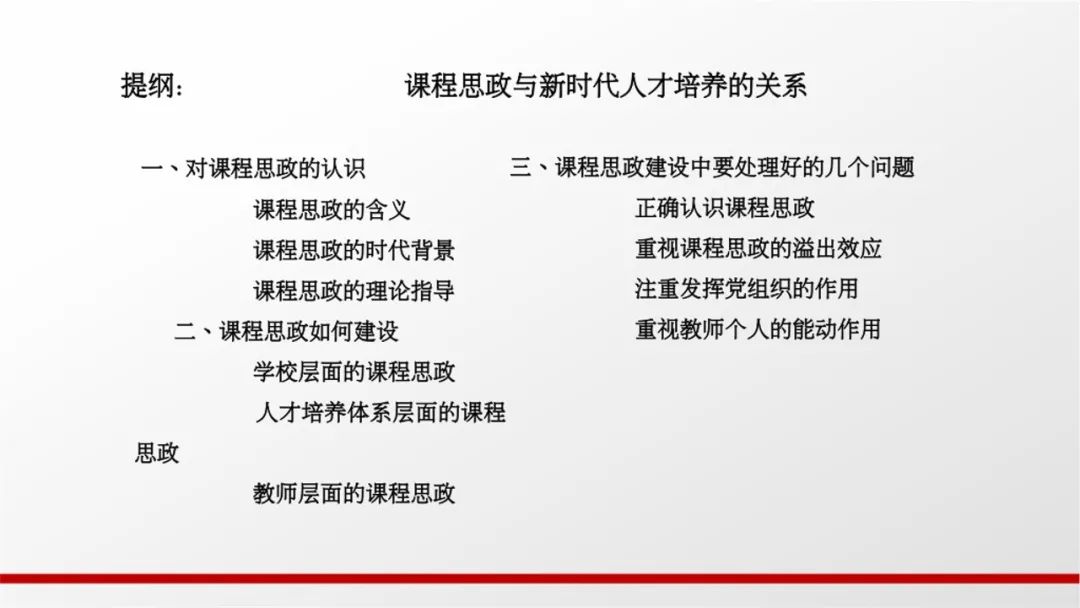 提纲：　　　　课程思政与新时代人才培养的关系

一、对课程思政的认识
课程思政的含义
课程思政的时代背景
课程思政的理论指导
二、课程思政如何建设
学校层面的课程思政
人才培养体系层面的课程思政
教师层面的课程思政

三、课程思政建设中要处理好的几个问题
正确认识课程思政
重视课程思政的溢出效应
注重发挥党组织的作用
重视教师个人的能动作用